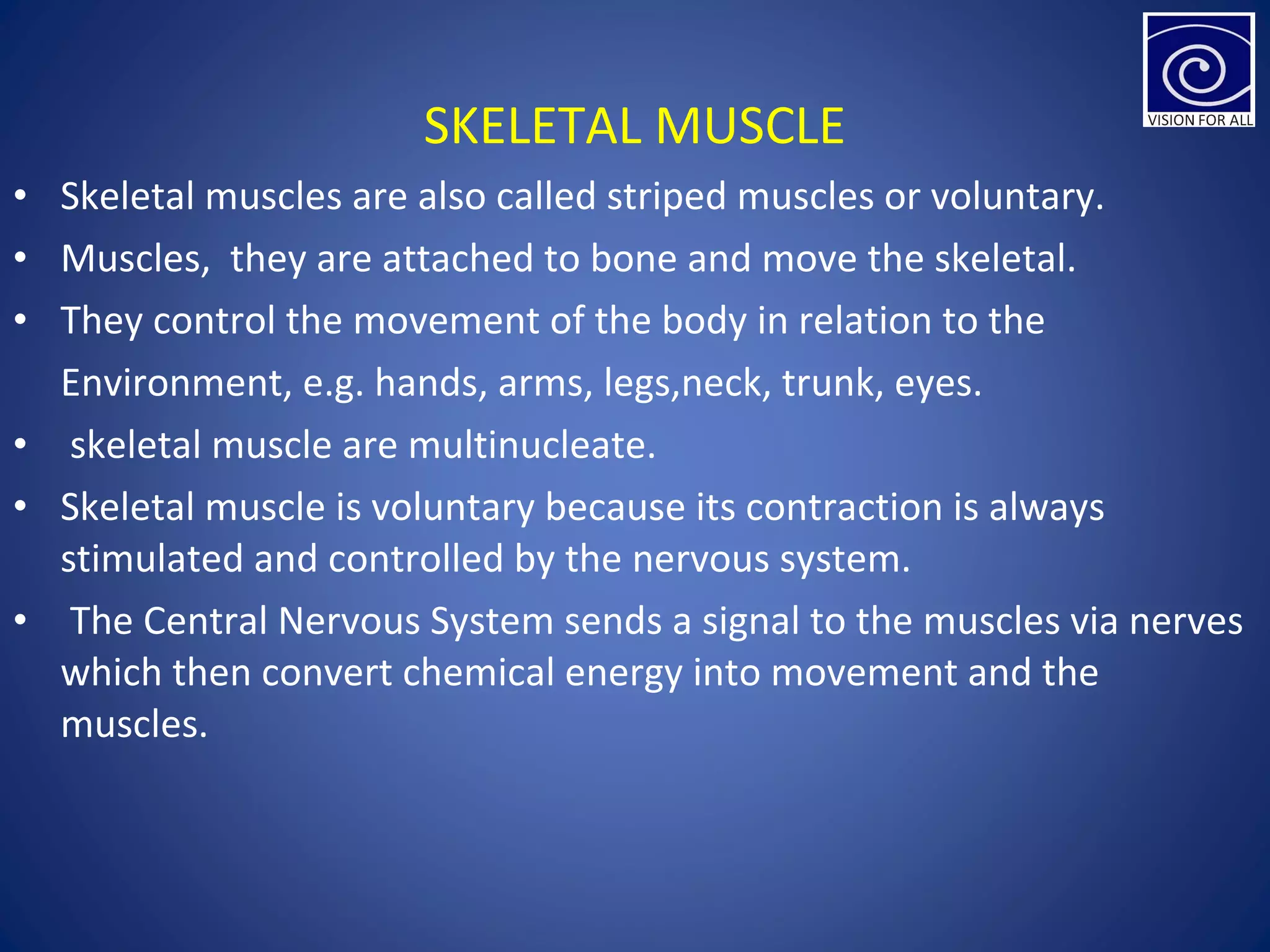 VISION FOR ALL

SKELETAL MUSCLE

• Skeletal muscles are also called striped muscles or voluntary.
• Muscles, they are attached to bone and move the skeletal.
• They control the movement of the body in relation to the Environment, e.g. hands, arms, legs,neck, trunk, eyes.
• skeletal muscle are multinucleate.
• Skeletal muscle is voluntary because its contraction is always stimulated and controlled by the nervous system.
• The Central Nervous System sends a signal to the muscles via nerves which then convert chemical energy into movement and the muscles.